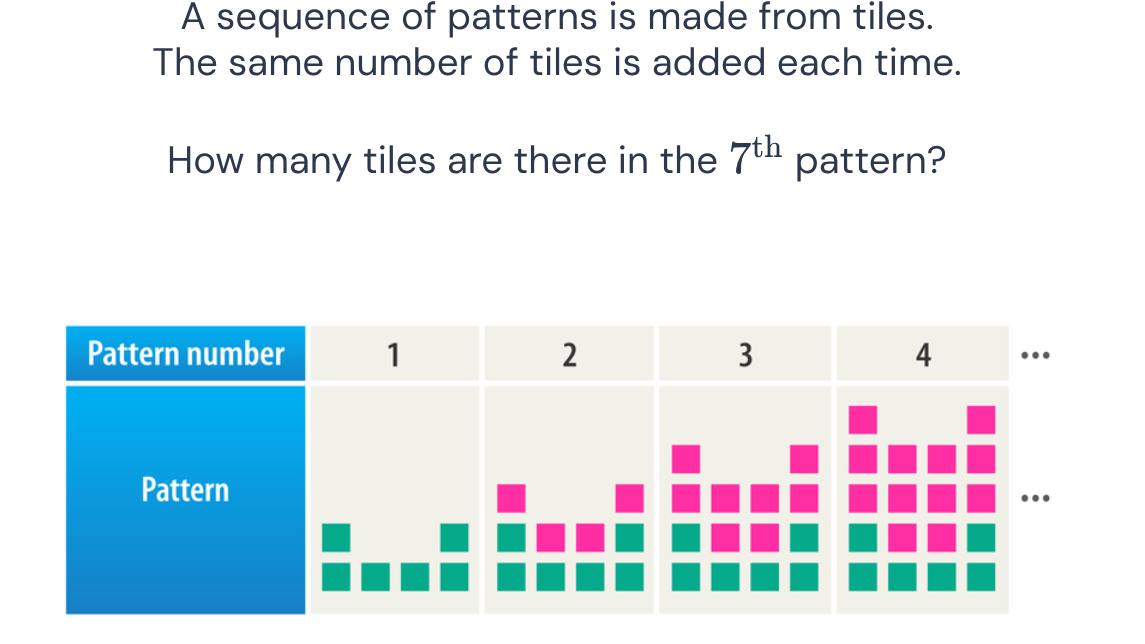 A sequence of patterns is made from tiles.
The same number of tiles is added each time.

How many tiles are there in the $7^{\text{th}}$ pattern?

| Pattern number | 1 | 2 | 3 | 4 | ... |
|---|---|---|---|---|---|
| Pattern | | | | | ... |